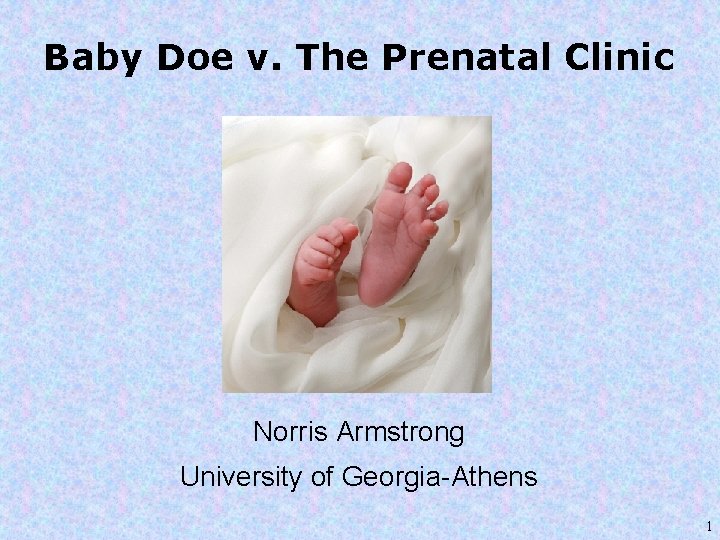 Baby Doe v. The Prenatal Clinic

Norris Armstrong

University of Georgia-Athens

1